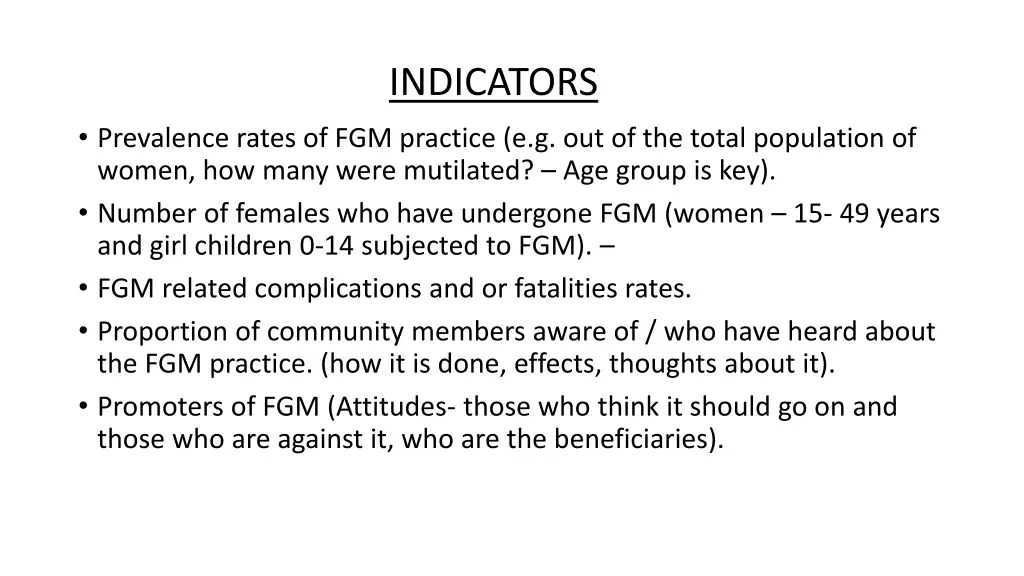 INDICATORS

• Prevalence rates of FGM practice (e.g. out of the total population of women, how many were mutilated? – Age group is key).
• Number of females who have undergone FGM (women – 15- 49 years and girl children 0-14 subjected to FGM). –
• FGM related complications and or fatalities rates.
• Proportion of community members aware of / who have heard about the FGM practice. (how it is done, effects, thoughts about it).
• Promoters of FGM (Attitudes- those who think it should go on and those who are against it, who are the beneficiaries).